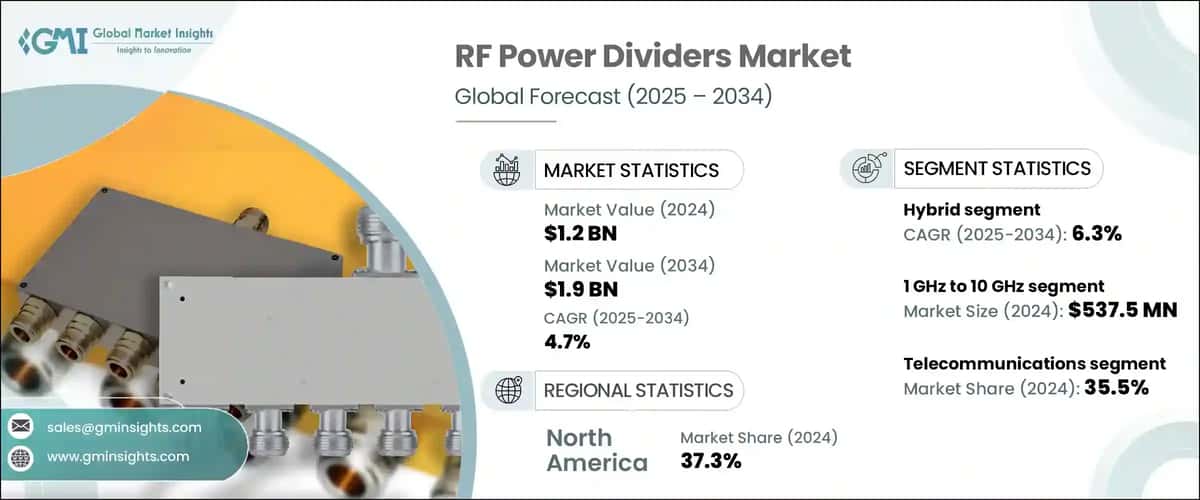 GMI Global Market Insights
Insights to Innovation

RF Power Dividers Market
Global Forecast (2025 – 2034)

MARKET STATISTICS
Market Value (2024)
$1.2 BN
Market Value (2034)
$1.9 BN
CAGR (2025-2034)
4.7%

REGIONAL STATISTICS
North America
Market Share (2024)
37.3%

SEGMENT STATISTICS
Hybrid segment
CAGR (2025-2034): 6.3%

1 GHz to 10 GHz segment
Market Size (2024): $537.5 MN

Telecommunications segment
Market Share (2024): 35.5%

sales@gminsights.com
www.gminsights.com